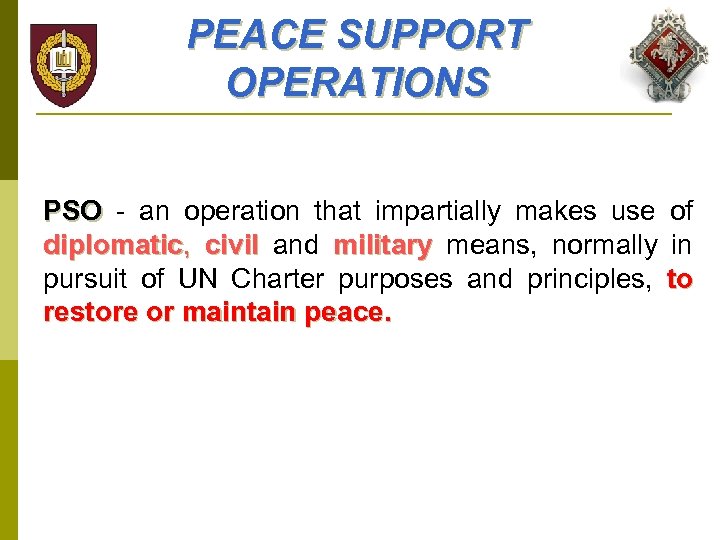 PEACE SUPPORT OPERATIONS

PSO - an operation that impartially makes use of diplomatic, civil and military means, normally in pursuit of UN Charter purposes and principles, to restore or maintain peace.